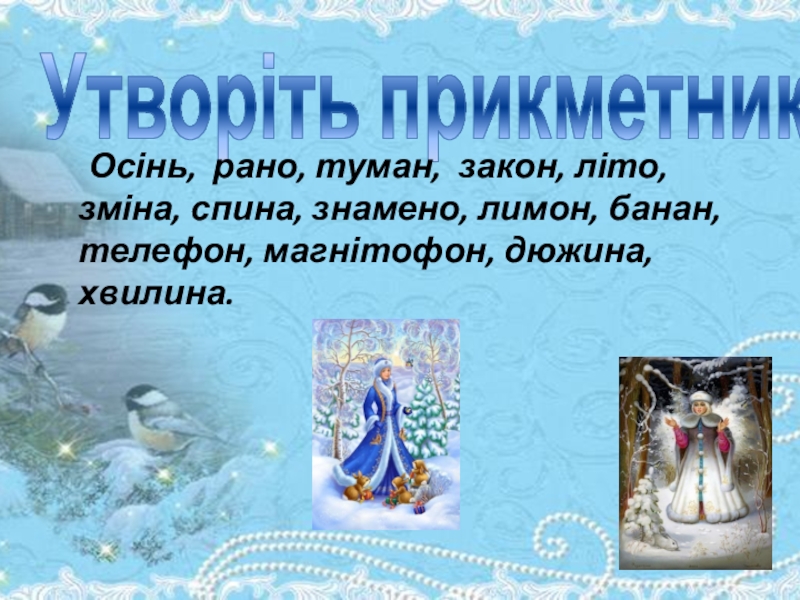 Утворіть прикметник

Осінь, рано, туман, закон, літо, зміна, спина, знамено, лимон, банан, телефон, магнітофон, дюжина, хвилина.